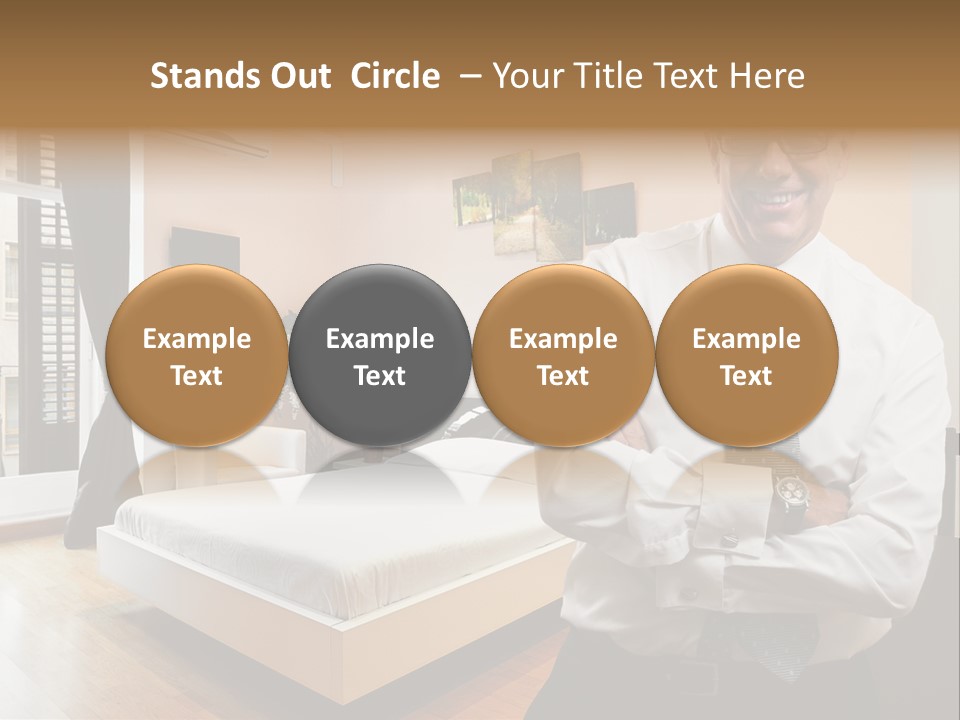 Stands Out Circle – Your Title Text Here

Example Text

Example Text

Example Text

Example Text